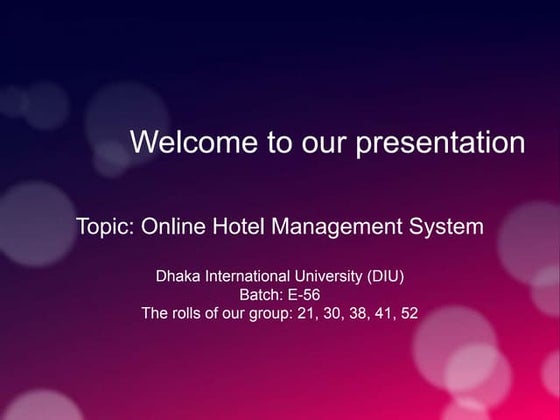 Welcome to our presentation

Topic: Online Hotel Management System

Dhaka International University (DIU)
Batch: E-56
The rolls of our group: 21, 30, 38, 41, 52